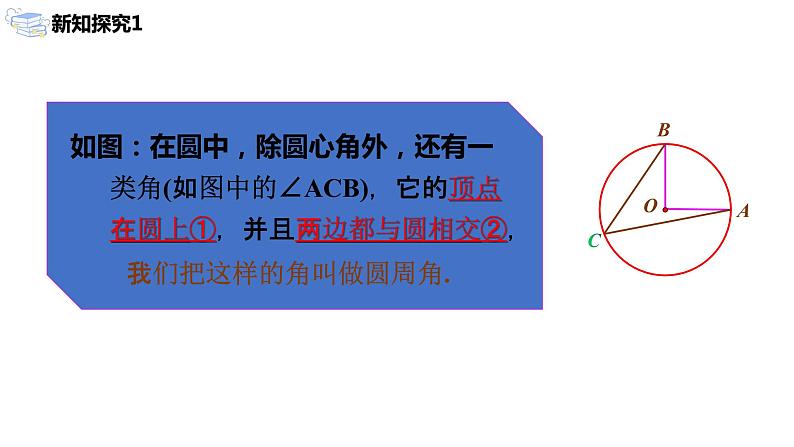 新知探究1

如图：在圆中，除圆心角外，还有一类角(如图中的∠ACB)，它的顶点在圆上①，并且两边都与圆相交②，我们把这样的角叫做圆周角.

B
O
A
C